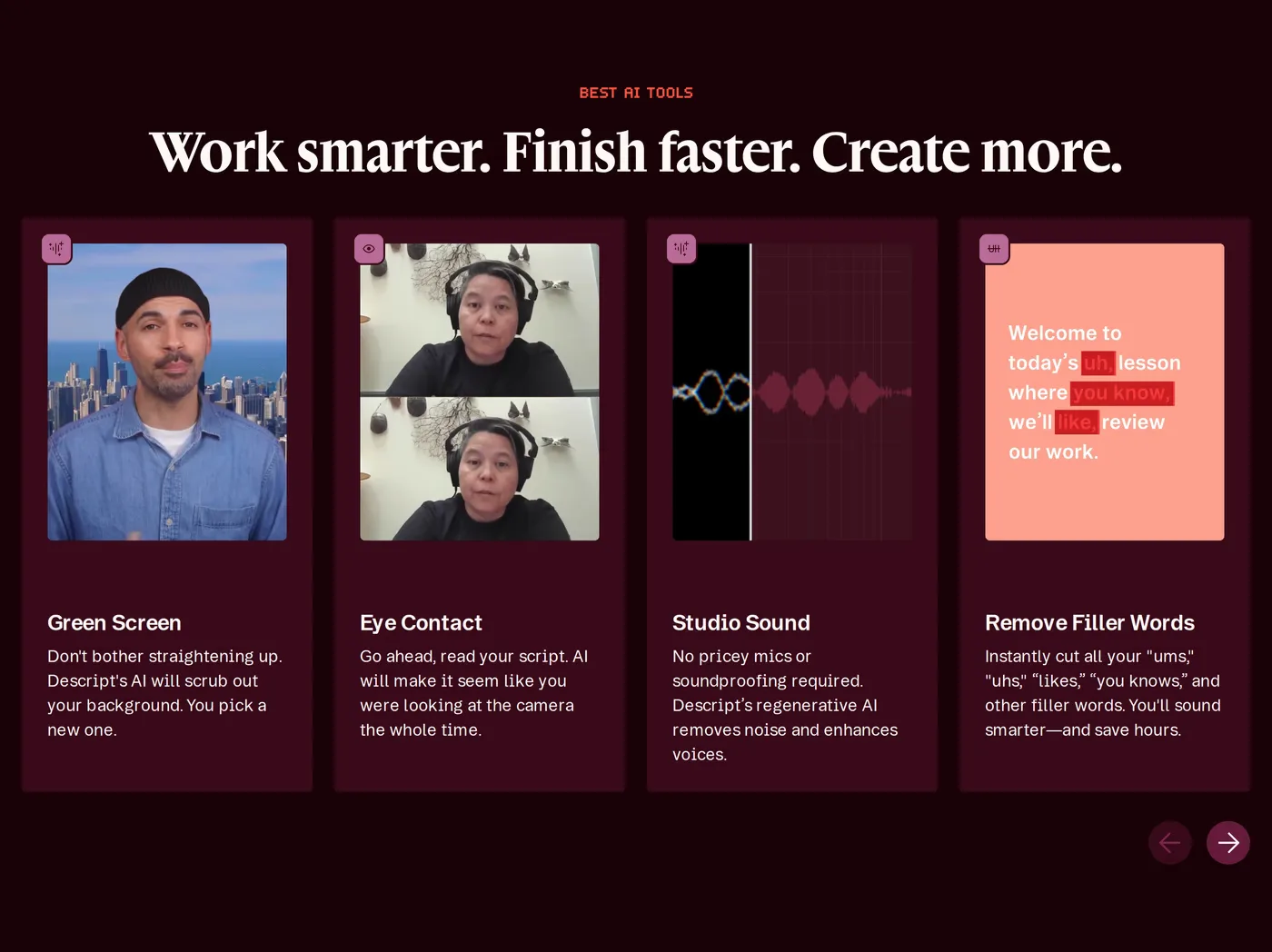 BEST AI TOOLS

Work smarter. Finish faster. Create more.

Green Screen

Don't bother straightening up. Descript's AI will scrub out your background. You pick a new one.

Eye Contact

Go ahead, read your script. AI will make it seem like you were looking at the camera the whole time.

Studio Sound

No pricey mics or soundproofing required. Descript's regenerative AI removes noise and enhances voices.

Welcome to today's uh, lesson where you know, we'll like, review our work.

Remove Filler Words

Instantly cut all your "ums," "uhs," "likes," "you knows," and other filler words. You'll sound smarter—and save hours.